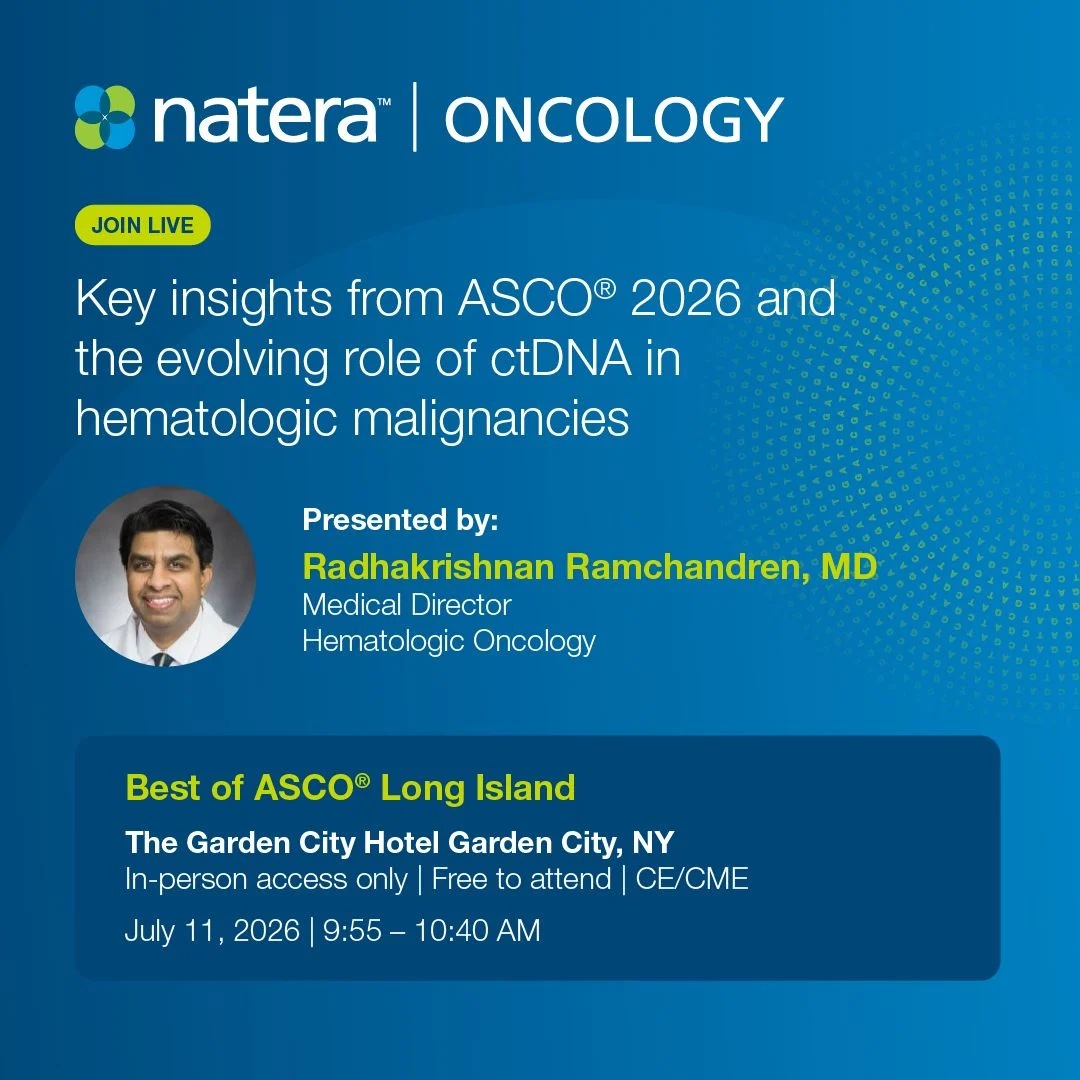 natera™ | ONCOLOGY

JOIN LIVE

Key insights from ASCO® 2026 and the evolving role of ctDNA in hematologic malignancies

Presented by:
Radhakrishnan Ramchandren, MD
Medical Director
Hematologic Oncology

Best of ASCO® Long Island
The Garden City Hotel Garden City, NY
In-person access only | Free to attend | CE/CME
July 11, 2026 | 9:55 – 10:40 AM